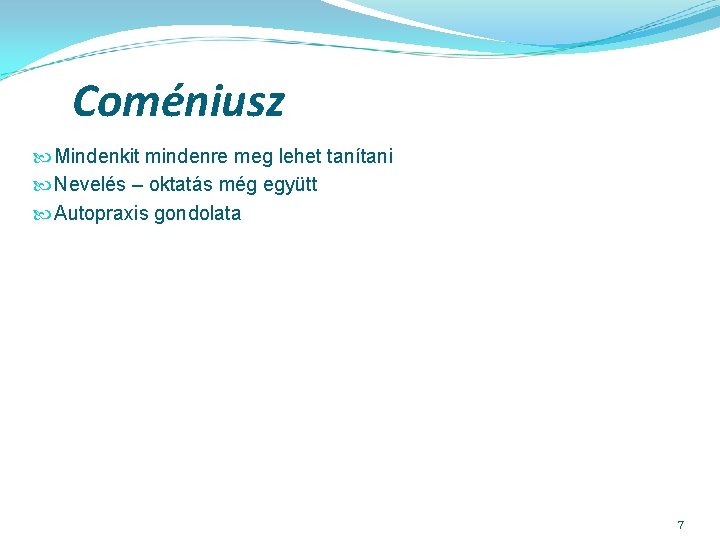 Coméniusz

Mindenkit mindenre meg lehet tanítani
Nevelés – oktatás még együtt
Autopraxis gondolata

7